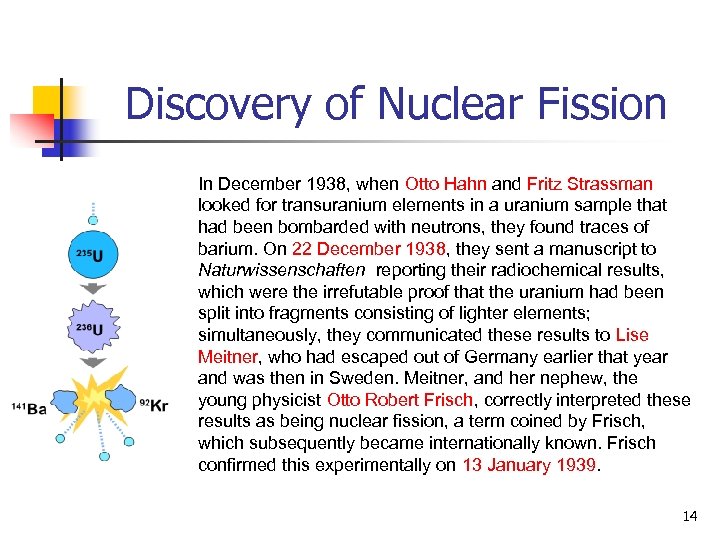 Discovery of Nuclear Fission

$^{235}U$

$^{236}U$

$^{141}Ba$

$^{92}Kr$

In December 1938, when Otto Hahn and Fritz Strassman looked for transuranium elements in a uranium sample that had been bombarded with neutrons, they found traces of barium. On 22 December 1938, they sent a manuscript to Naturwissenschaften reporting their radiochemical results, which were the irrefutable proof that the uranium had been split into fragments consisting of lighter elements; simultaneously, they communicated these results to Lise Meitner, who had escaped out of Germany earlier that year and was then in Sweden. Meitner, and her nephew, the young physicist Otto Robert Frisch, correctly interpreted these results as being nuclear fission, a term coined by Frisch, which subsequently became internationally known. Frisch confirmed this experimentally on 13 January 1939.

14